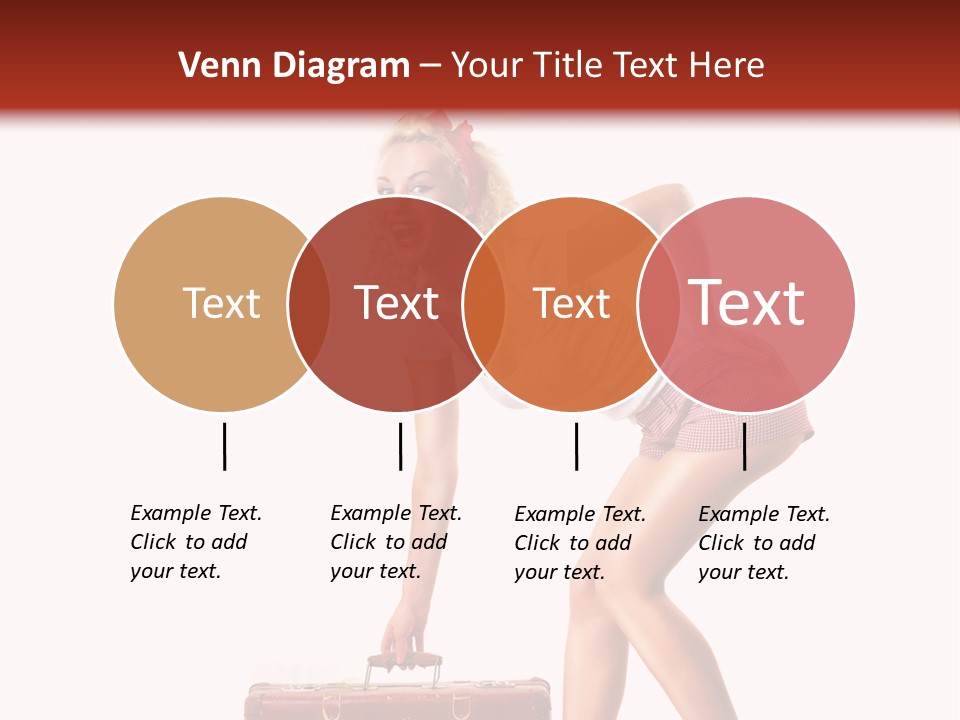 Venn Diagram – Your Title Text Here

Text

Text

Text

Text

Example Text. Click to add your text.

Example Text. Click to add your text.

Example Text. Click to add your text.

Example Text. Click to add your text.